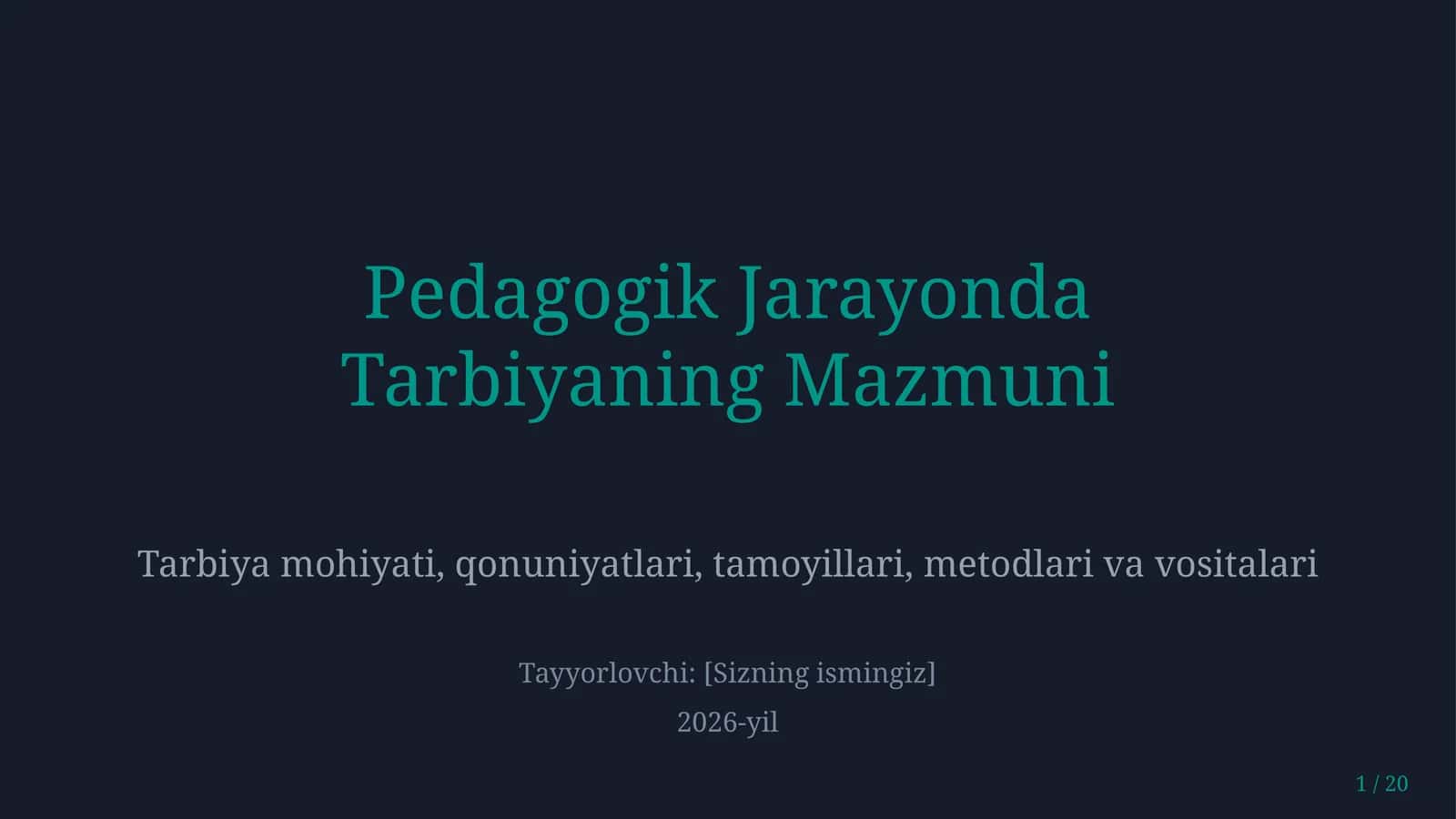 Pedagogik Jarayonda Tarbiyaning Mazmuni

Tarbiya mohiyati, qonuniyatlari, tamoyillari, metodlari va vositalari

Tayyorlovchi: [Sizning ismingiz]

2026-yil

1 / 20